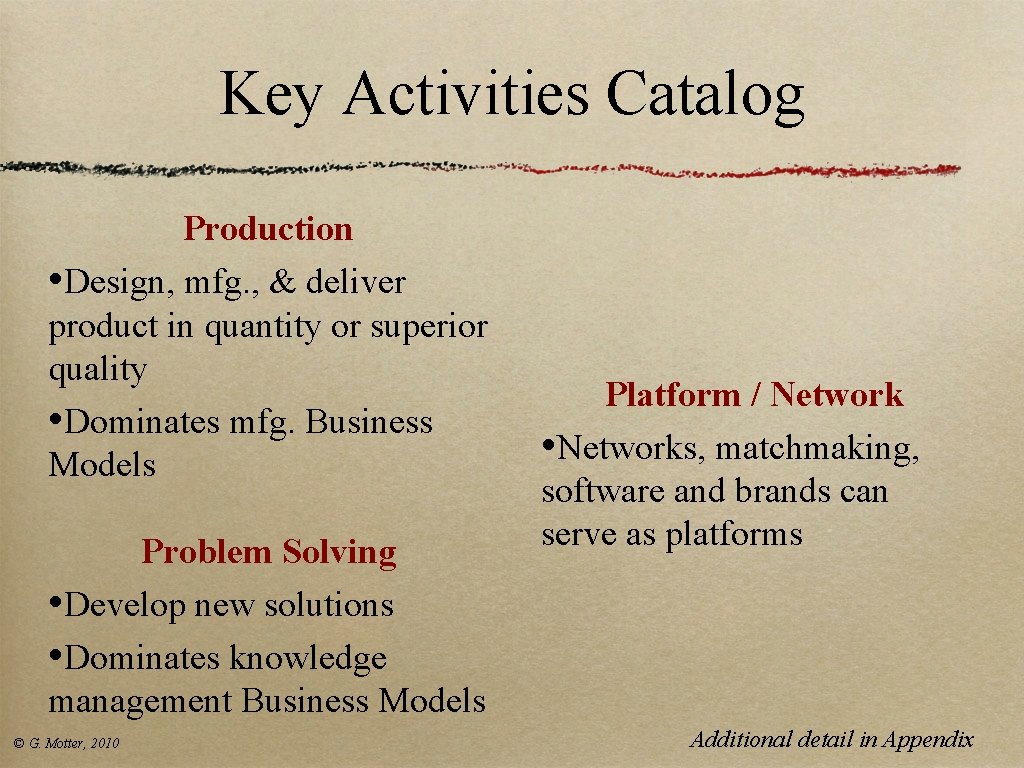 Key Activities Catalog

Production

•Design, mfg., & deliver product in quantity or superior quality

•Dominates mfg. Business Models

Problem Solving

•Develop new solutions

•Dominates knowledge management Business Models

Platform / Network

•Networks, matchmaking, software and brands can serve as platforms

© G. Motter, 2010

Additional detail in Appendix